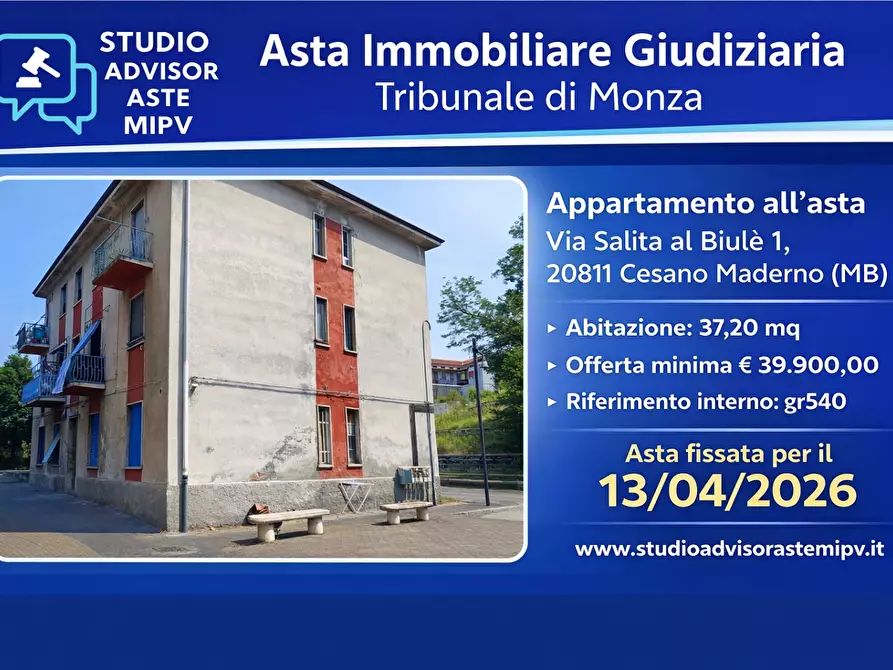 STUDIO ADVISOR ASTE MIPV

Asta Immobiliare Giudiziaria
Tribunale di Monza

Appartamento all'asta
Via Salita al Biulè 1,
20811 Cesano Maderno (MB)

▸ Abitazione: 37,20 mq
▸ Offerta minima € 39.900,00
▸ Riferimento interno: gr540

Asta fissata per il
13/04/2026

www.studioadvisorastemipv.it